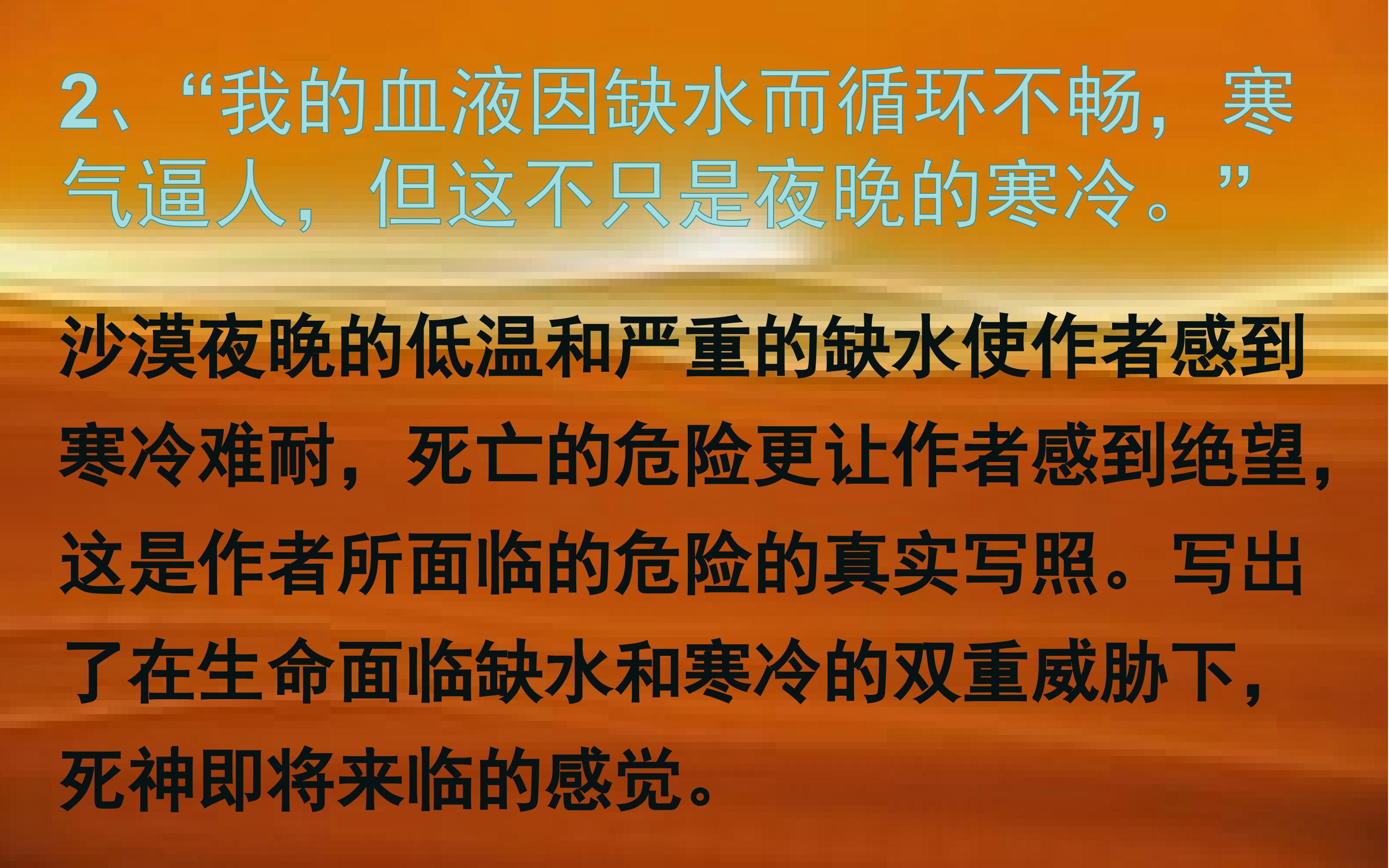 2、“我的血液因缺水而循环不畅，寒气逼人，但这不只是夜晚的寒冷。”

沙漠夜晚的低温和严重的缺水使作者感到寒冷难耐，死亡的危险更让作者感到绝望，这是作者所面临的危险的真实写照。写出了在生命面临缺水和寒冷的双重威胁下，死神即将来临的感觉。